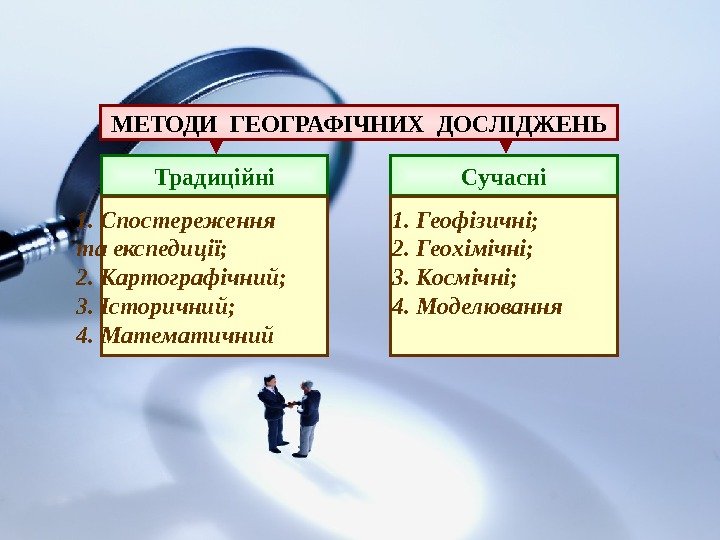 МЕТОДИ ГЕОГРАФІЧНИХ ДОСЛІДЖЕНЬ

Традиційні

1. Спостереження та експедиції;
2. Картографічний;
3. Історичний;
4. Математичний

Сучасні

1. Геофізичні;
2. Геохімічні;
3. Космічні;
4. Моделювання